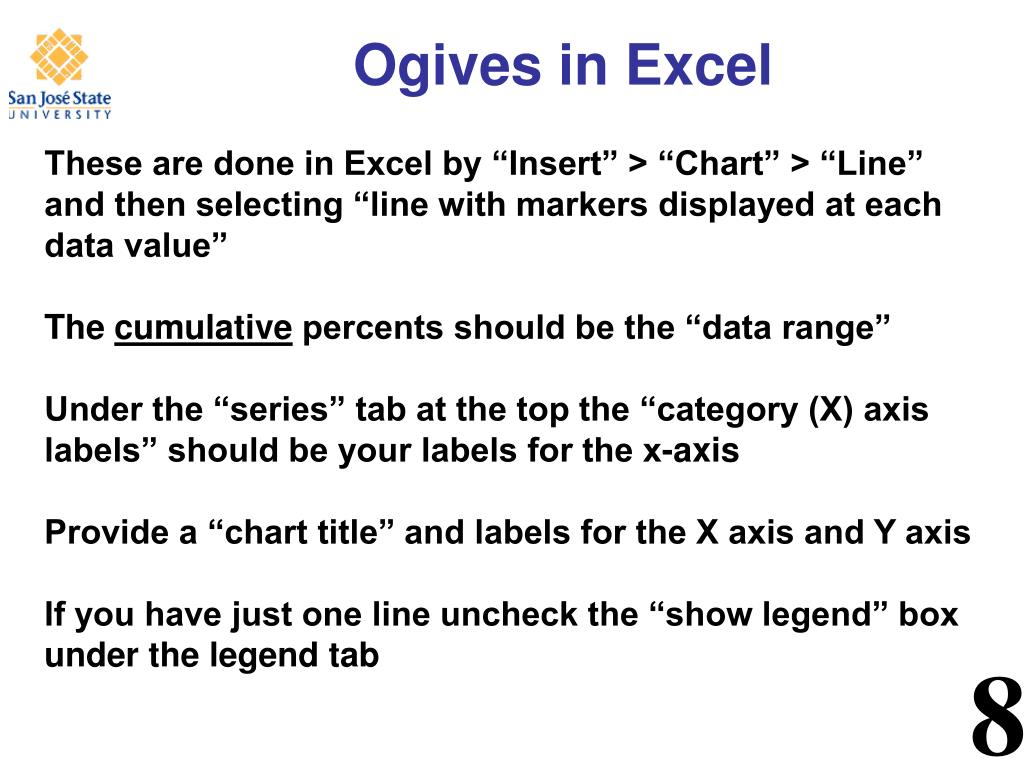 San José State UNIVERSITY

Ogives in Excel

These are done in Excel by “Insert” > “Chart” > “Line” and then selecting “line with markers displayed at each data value”

The cumulative percents should be the “data range”

Under the “series” tab at the top the “category (X) axis labels” should be your labels for the x-axis

Provide a “chart title” and labels for the X axis and Y axis

If you have just one line uncheck the “show legend” box under the legend tab

8